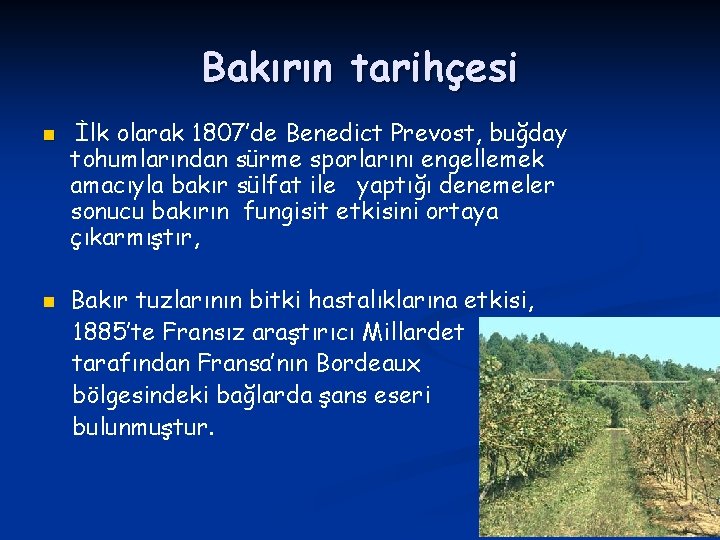 Bakırın tarihçesi

İlk olarak 1807'de Benedict Prevost, buğday tohumlarından sürme sporlarını engellemek amacıyla bakır sülfat ile yaptığı denemeler sonucu bakırın fungisit etkisini ortaya çıkarmıştır,

Bakır tuzlarının bitki hastalıklarına etkisi, 1885'te Fransız araştırıcı Millardet tarafından Fransa'nın Bordeaux bölgesindeki bağlarda şans eseri bulunmuştur.